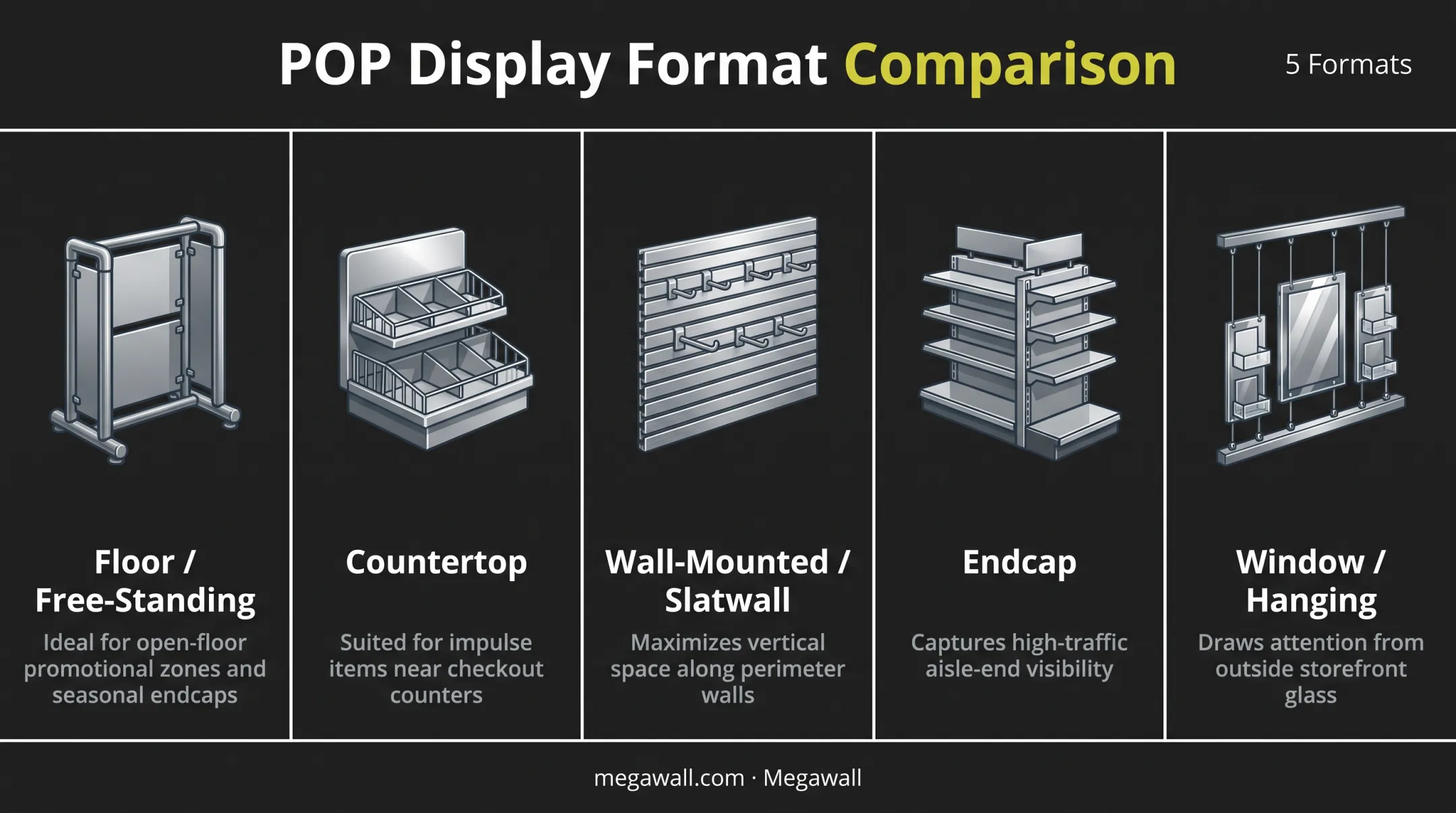 POP Display Format Comparison

5 Formats

Floor / Free-Standing

Ideal for open-floor promotional zones and seasonal endcaps

Countertop

Suited for impulse items near checkout counters

Wall-Mounted / Slatwall

Maximizes vertical space along perimeter walls

Endcap

Captures high-traffic aisle-end visibility

Window / Hanging

Draws attention from outside storefront glass

megawall.com · Megawall